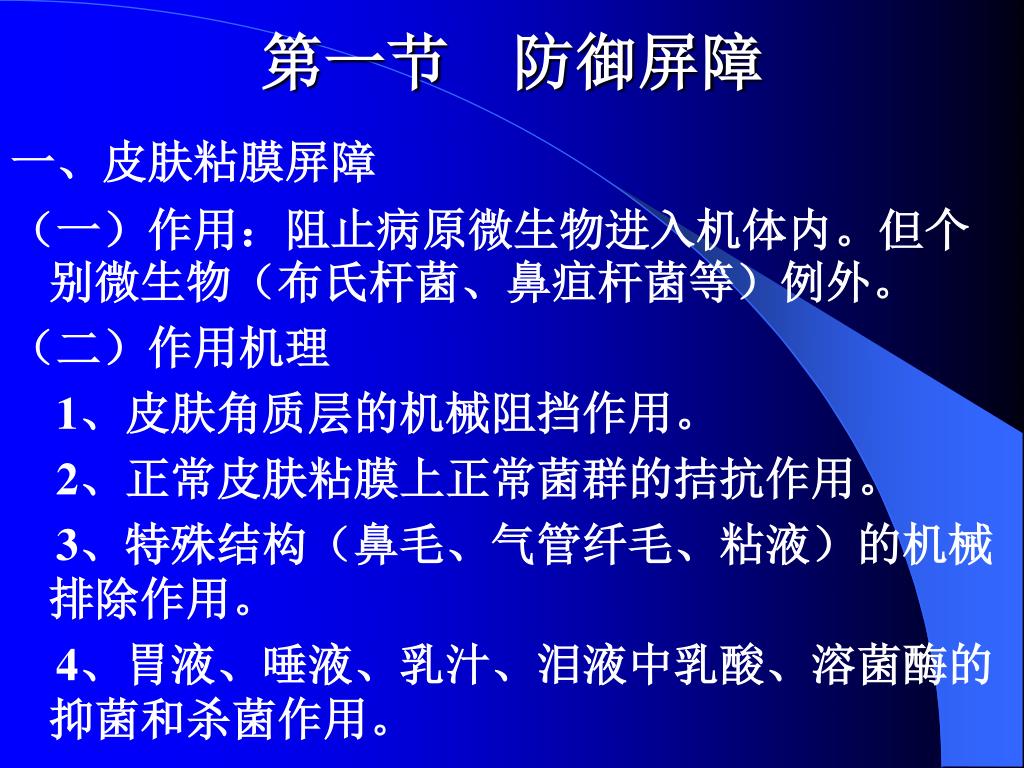 第一节　防御屏障

一、皮肤粘膜屏障

（一）作用：阻止病原微生物进入机体内。但个别微生物（布氏杆菌、鼻疽杆菌等）例外。

（二）作用机理

1、皮肤角质层的机械阻挡作用。

2、正常皮肤粘膜上正常菌群的拮抗作用。

3、特殊结构（鼻毛、气管纤毛、粘液）的机械排除作用。

4、胃液、唾液、乳汁、泪液中乳酸、溶菌酶的抑菌和杀菌作用。